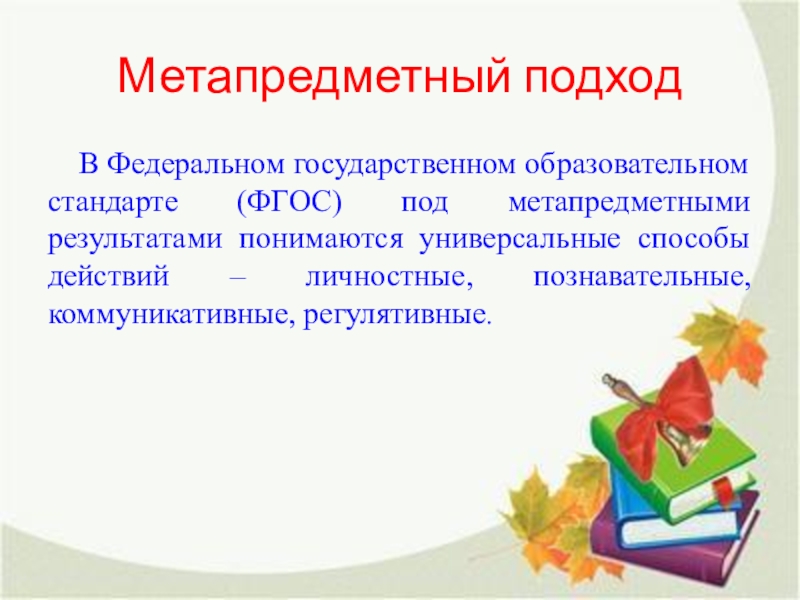 Метапредметный подход

В Федеральном государственном образовательном стандарте (ФГОС) под метапредметными результатами понимаются универсальные способы действий – личностные, познавательные, коммуникативные, регулятивные.